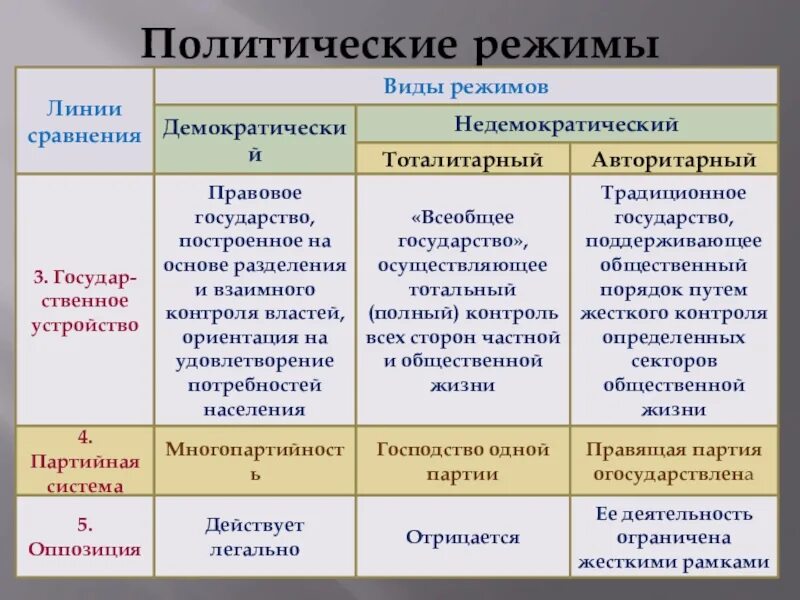 Политические режимы

| Линии сравнения | Виды режимов | | |
|---|---|---|---|
| | Демократический | Недемократический | |
| | | Тоталитарный | Авторитарный |
| 3. Государственное устройство | Правовое государство, построенное на основе разделения и взаимного контроля властей, ориентация на удовлетворение потребностей населения | «Всеобщее государство», осуществляющее тотальный (полный) контроль всех сторон частной и общественной жизни | Традиционное государство, поддерживающее общественный порядок путем жесткого контроля определенных секторов общественной жизни |
| 4. Партийная система | Многопартийность | Господство одной партии | Правящая партия огосударствлена |
| 5. Оппозиция | Действует легально | Отрицается | Ее деятельность ограничена жесткими рамками |